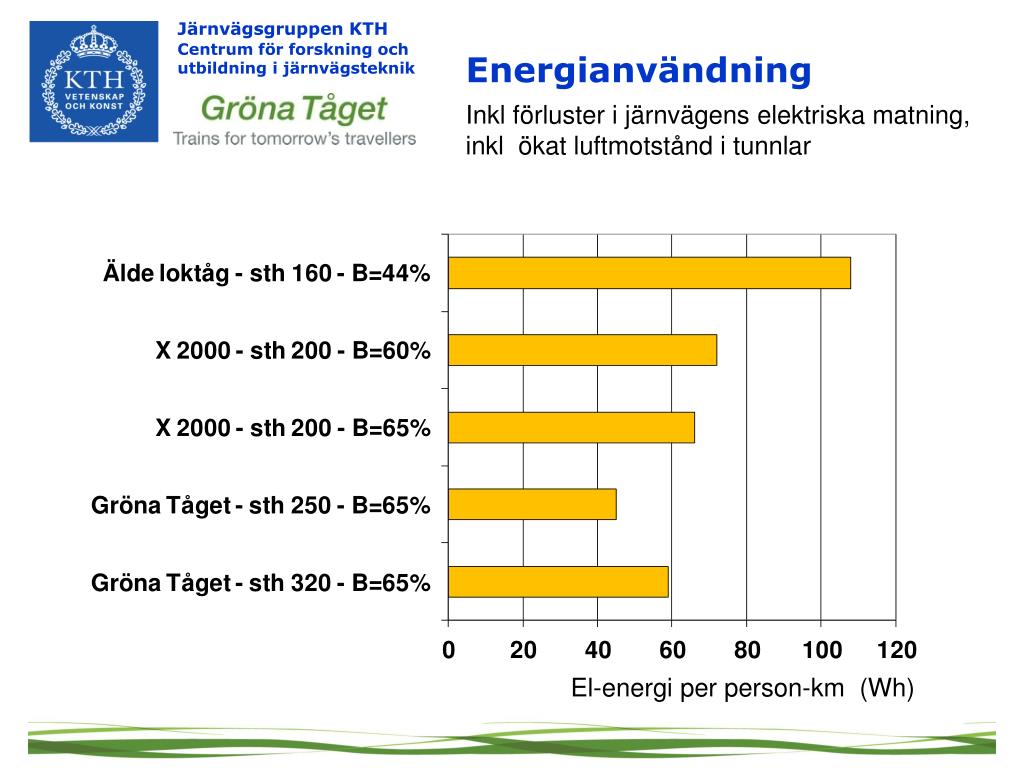 KTH VETENSKAP OCH KONST

Järnvägsgruppen KTH
Centrum för forskning och utbildning i järnvägsteknik

Gröna Tåget
Trains for tomorrow's travellers

Energianvändning

Inkl förluster i järnvägens elektriska matning, inkl ökat luftmotstånd i tunnlar

Älde loktåg - sth 160 - B=44%
X 2000 - sth 200 - B=60%
X 2000 - sth 200 - B=65%
Gröna Tåget - sth 250 - B=65%
Gröna Tåget - sth 320 - B=65%

0 20 40 60 80 100 120

El-energi per person-km (Wh)